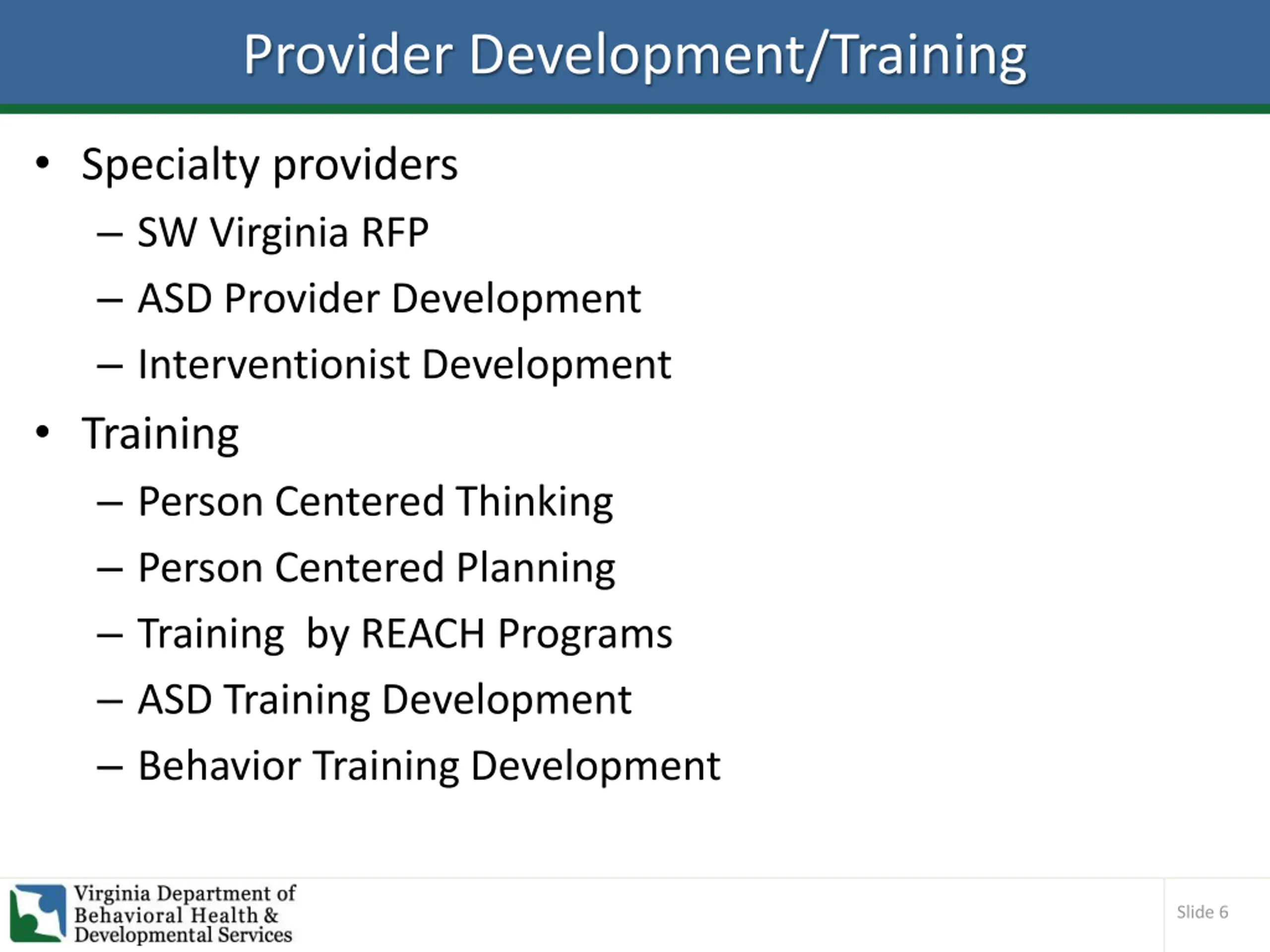 Provider Development/Training

• Specialty providers
– SW Virginia RFP
– ASD Provider Development
– Interventionist Development
• Training
– Person Centered Thinking
– Person Centered Planning
– Training  by REACH Programs
– ASD Training Development
– Behavior Training Development

Virginia Department of Behavioral Health & Developmental Services

Slide 6